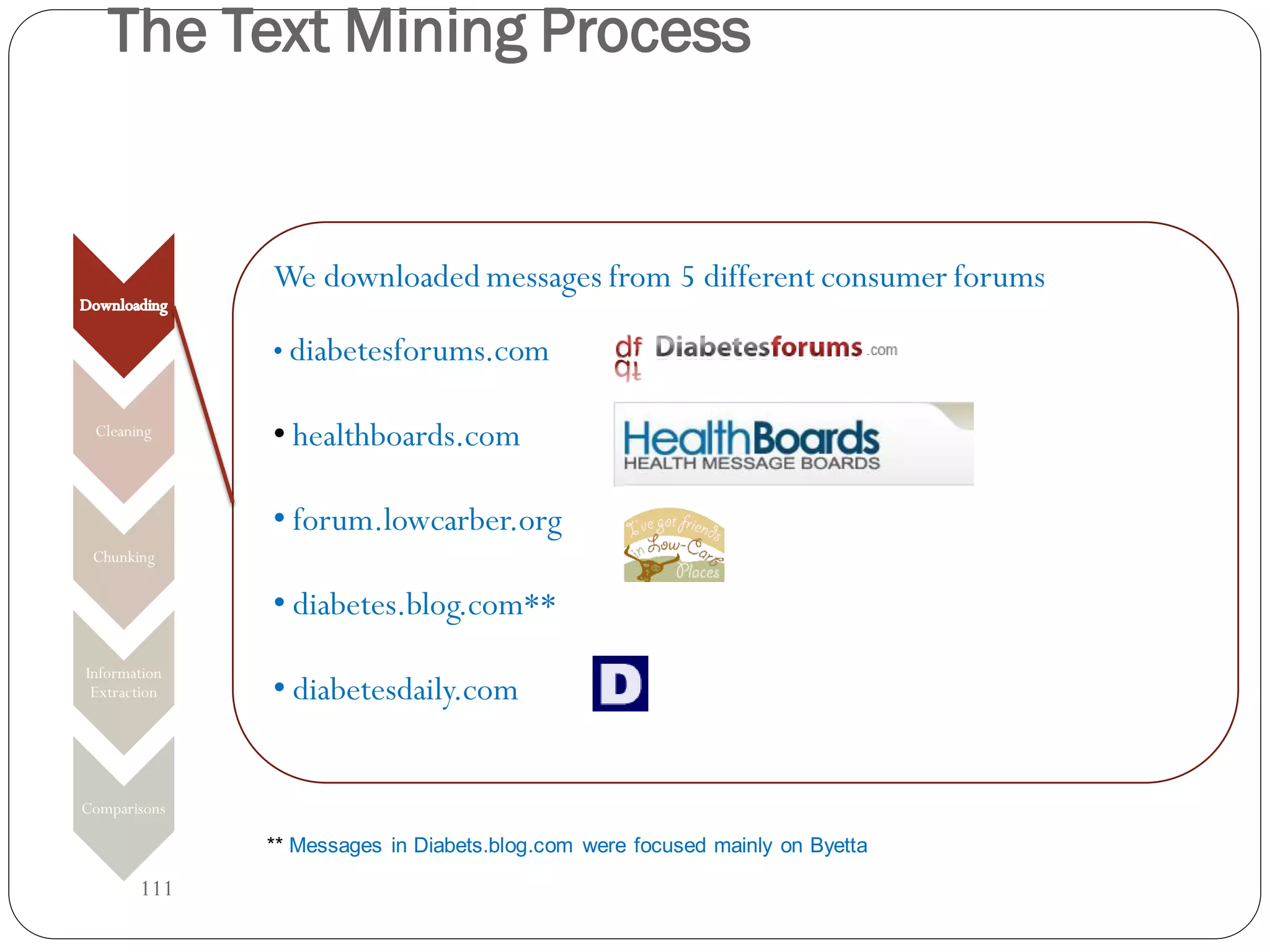 The Text Mining Process

Downloading

Cleaning

Chunking

Information Extraction

Comparisons

We downloaded messages from 5 different consumer forums

• diabetesforums.com

df Diabetesforums.com

• healthboards.com

HealthBoards HEALTH MESSAGE BOARDS

• forum.lowcarber.org

I've got friends in Low-Carb Places

• diabetes.blog.com**

• diabetesdaily.com

D

** Messages in Diabets.blog.com were focused mainly on Byetta

111